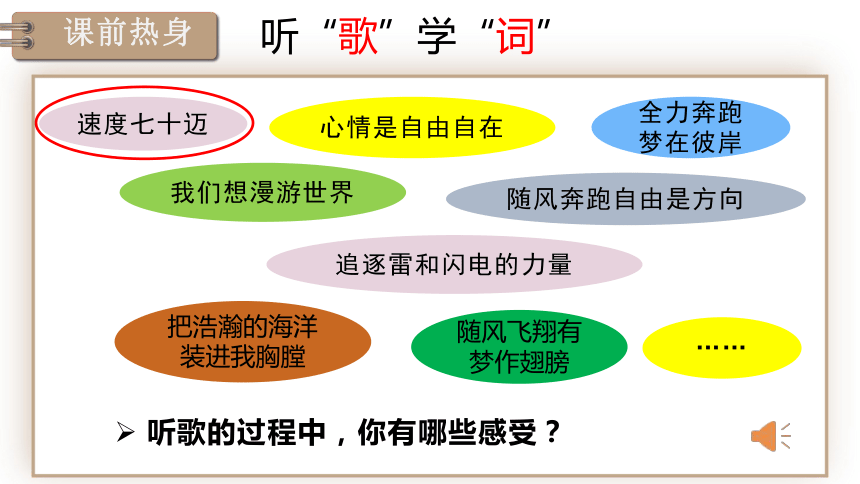 课前热身

听“歌”学“词”

速度七十迈

心情是自由自在

全力奔跑
梦在彼岸

我们想漫游世界

随风奔跑自由是方向

追逐雷和闪电的力量

把浩瀚的海洋
装进我胸膛

随风飞翔有
梦作翅膀

……

➢ 听歌的过程中，你有哪些感受？